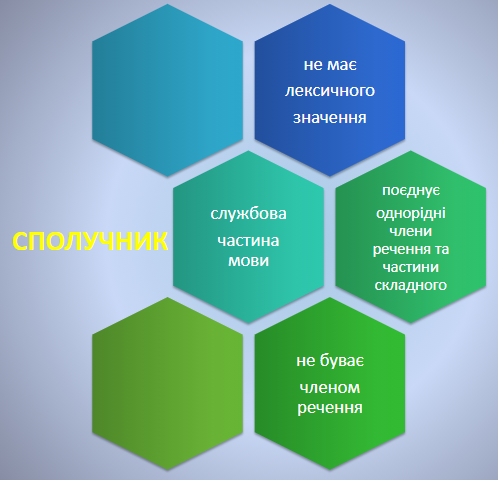 не має лексичного значення

СПОЛУЧНИК

службова частина мови

поєднує однорідні члени речення та частини складного

не буває членом речення